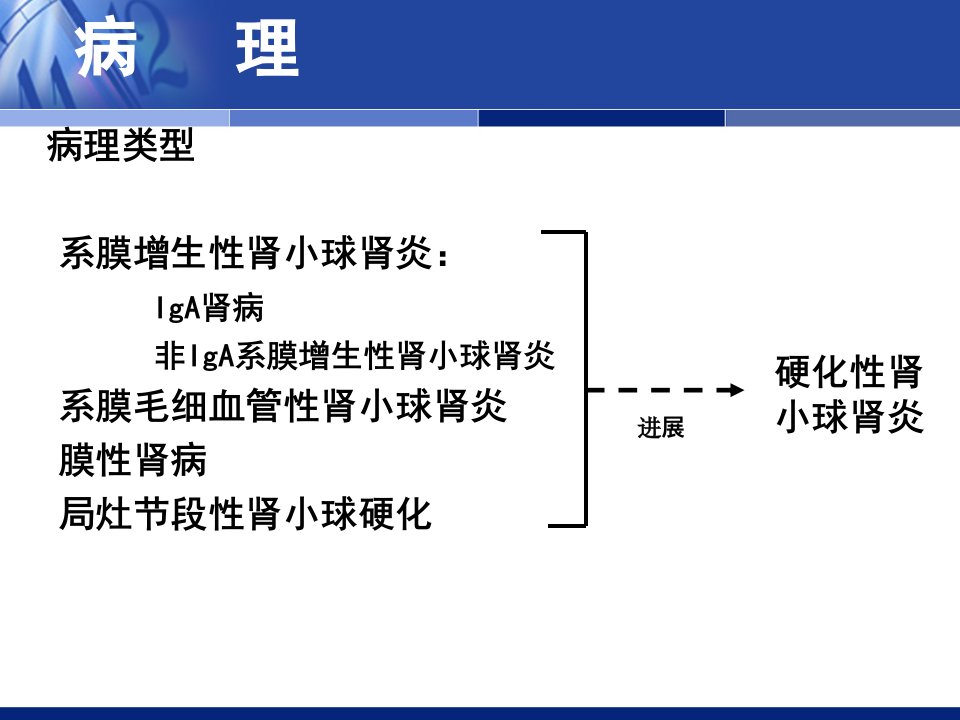 病　理

病理类型

系膜增生性肾小球肾炎：

IgA肾病

非IgA系膜增生性肾小球肾炎

系膜毛细血管性肾小球肾炎

膜性肾病

局灶节段性肾小球硬化

进展

硬化性肾小球肾炎